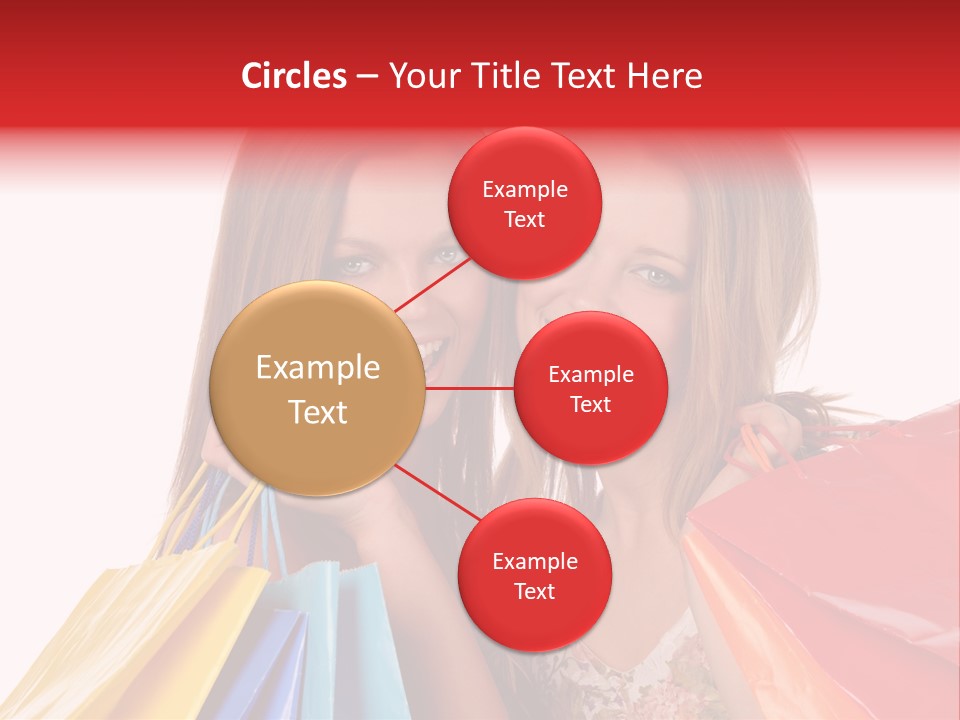 Circles – Your Title Text Here

Example Text

Example Text

Example Text

Example Text